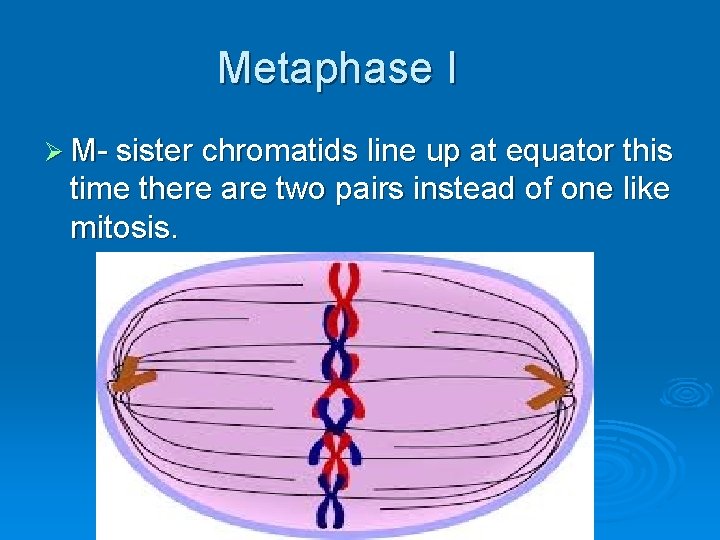 Metaphase I

➢ M- sister chromatids line up at equator this time there are two pairs instead of one like mitosis.